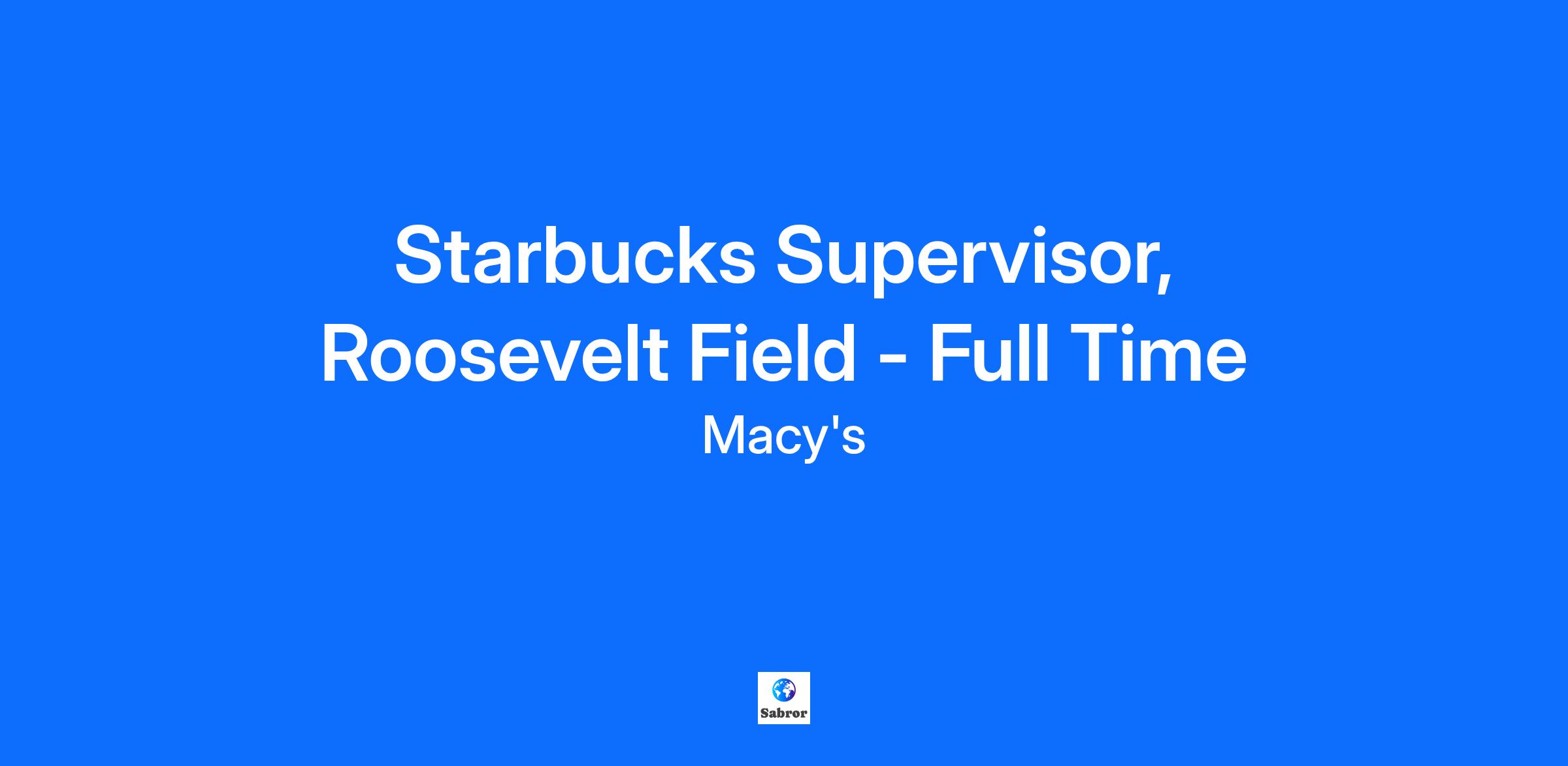 Starbucks Supervisor, Roosevelt Field - Full Time

Macy's

Sabror